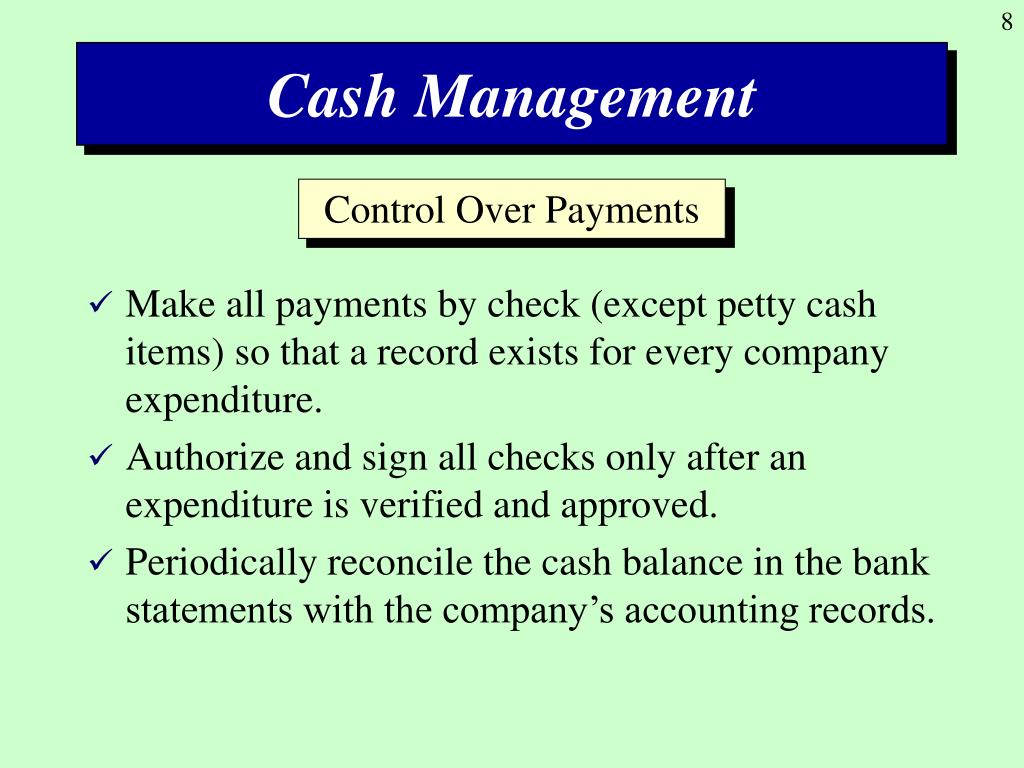 8

Cash Management

Control Over Payments

✓ Make all payments by check (except petty cash items) so that a record exists for every company expenditure.

✓ Authorize and sign all checks only after an expenditure is verified and approved.

✓ Periodically reconcile the cash balance in the bank statements with the company’s accounting records.